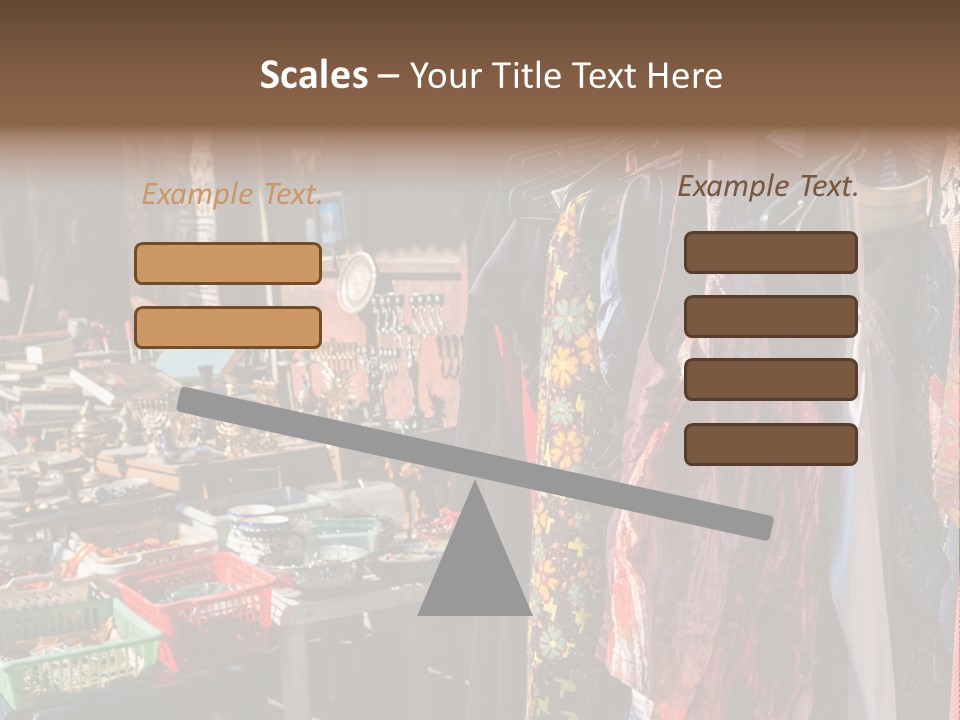 Scales – Your Title Text Here

Example Text.

Example Text.